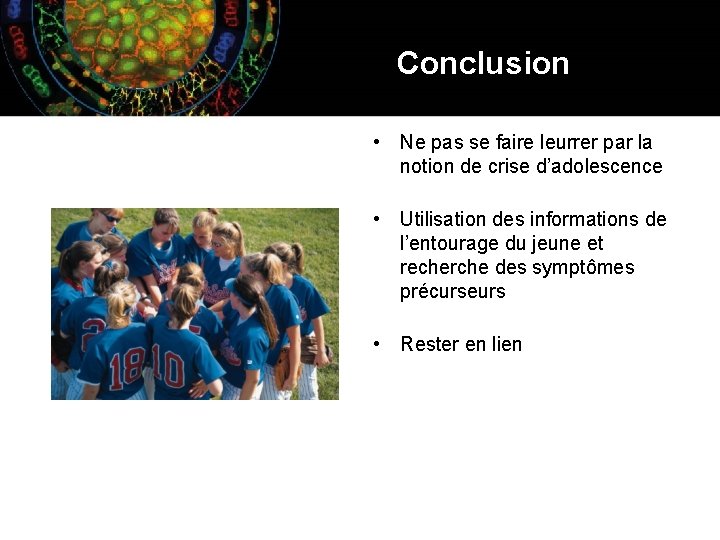 Conclusion

• Ne pas se faire leurrer par la notion de crise d'adolescence

• Utilisation des informations de l'entourage du jeune et recherche des symptômes précurseurs

• Rester en lien

18

10